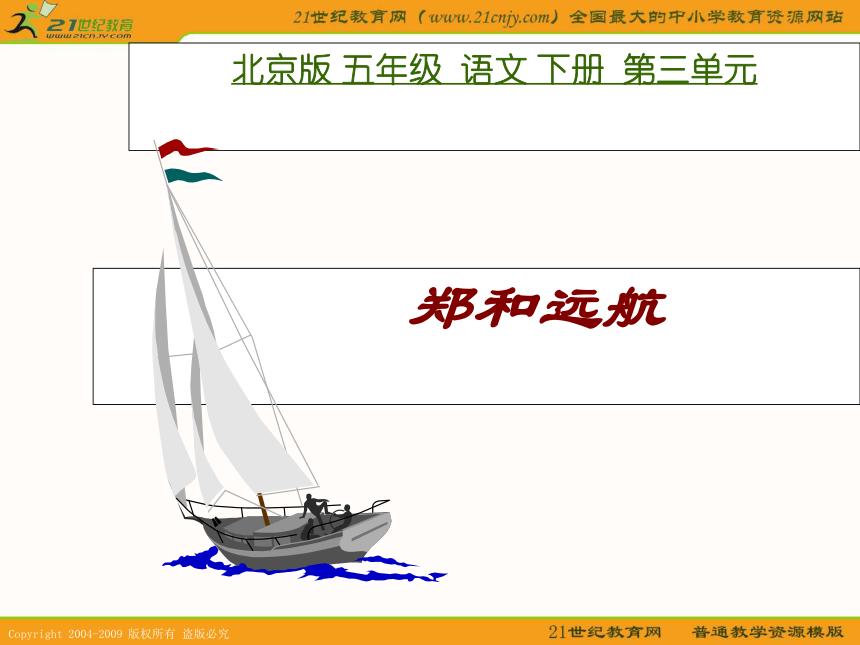 21世纪教育
www.21cnjy.com

21世纪教育网（www.21cnjy.com）全国最大的中小学教育资源网站

北京版 五年级 语文 下册 第三单元

郑和远航

Copyright 2004-2009 版权所有 盗版必究

21世纪教育网 普通教学资源模版